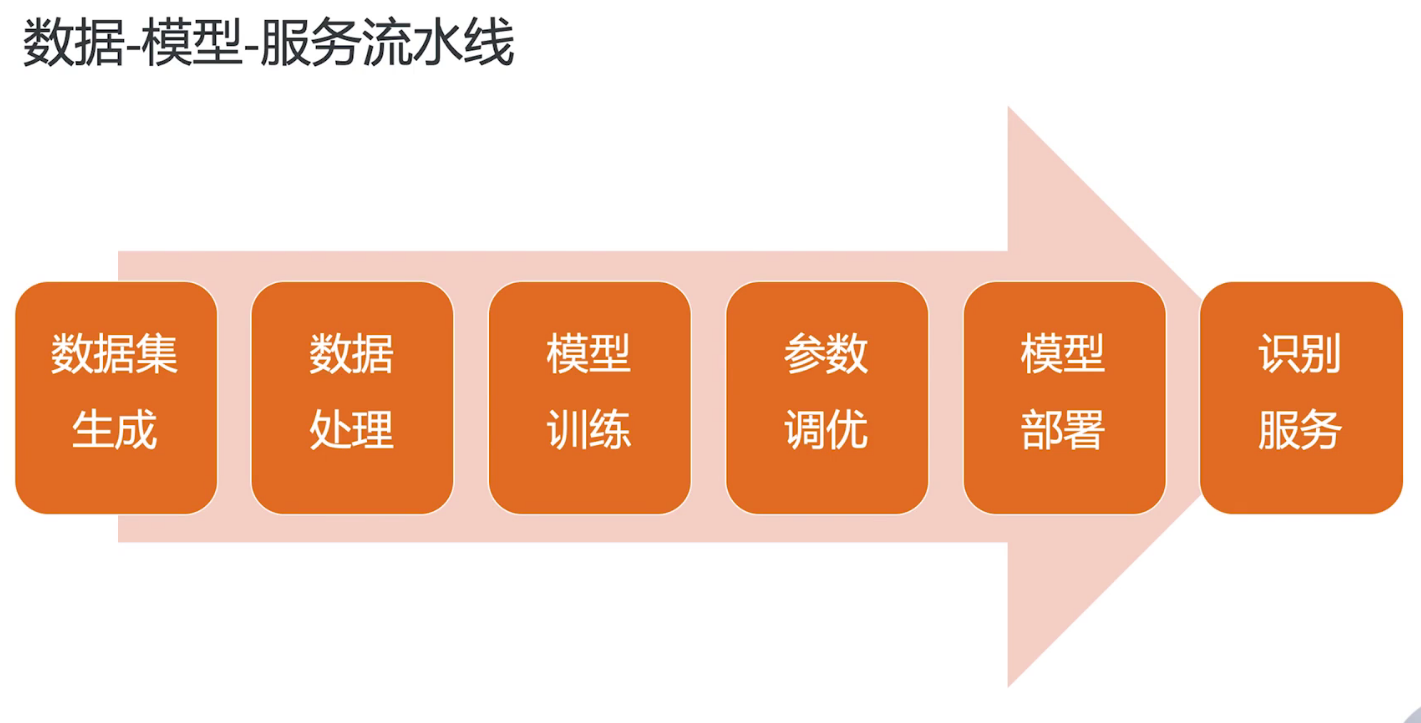 数据-模型-服务流水线

数据集生成

数据处理

模型训练

参数调优

模型部署

识别服务